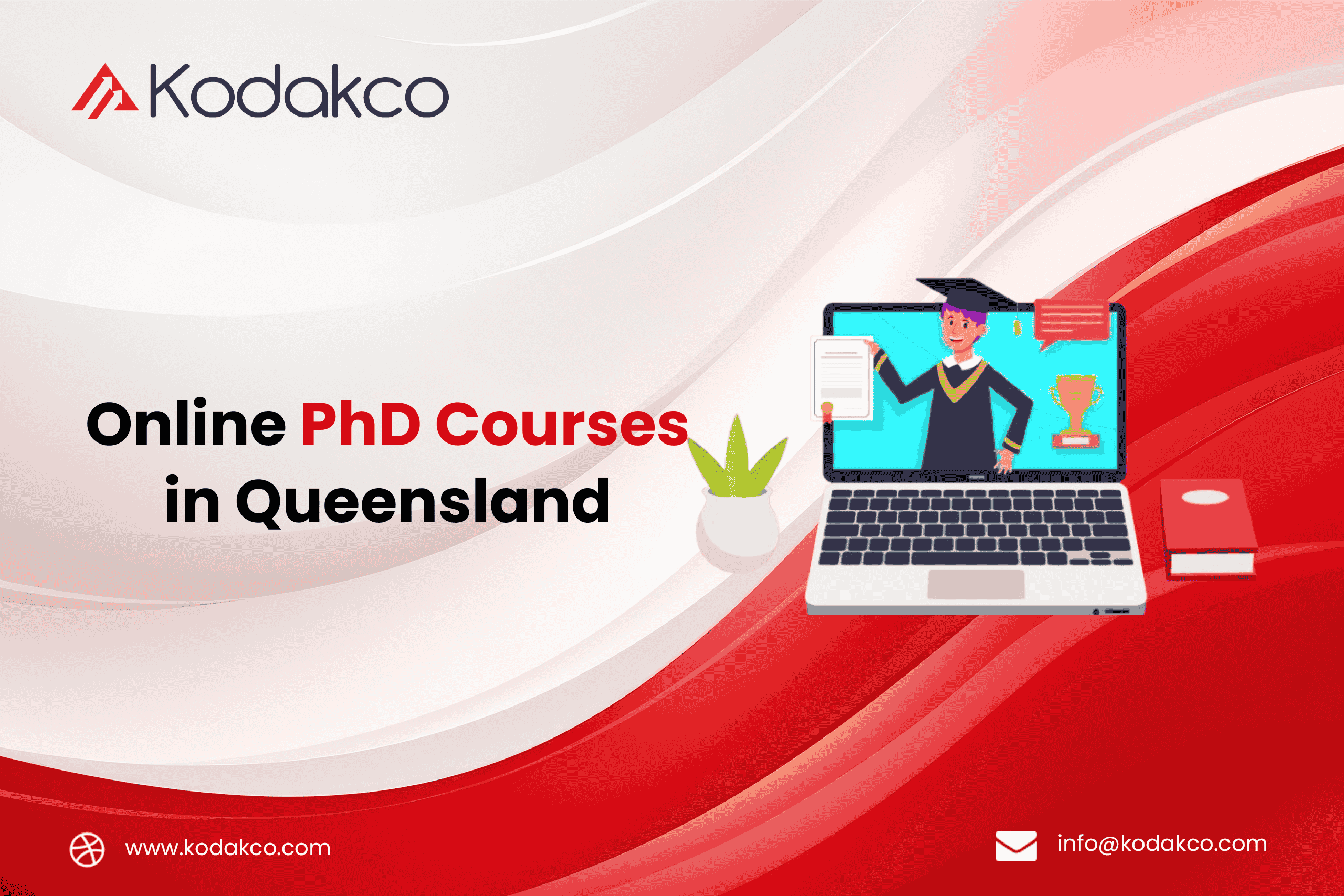 Kodakco

Online PhD Courses in Queensland

www.kodakco.com

info@kodakco.com